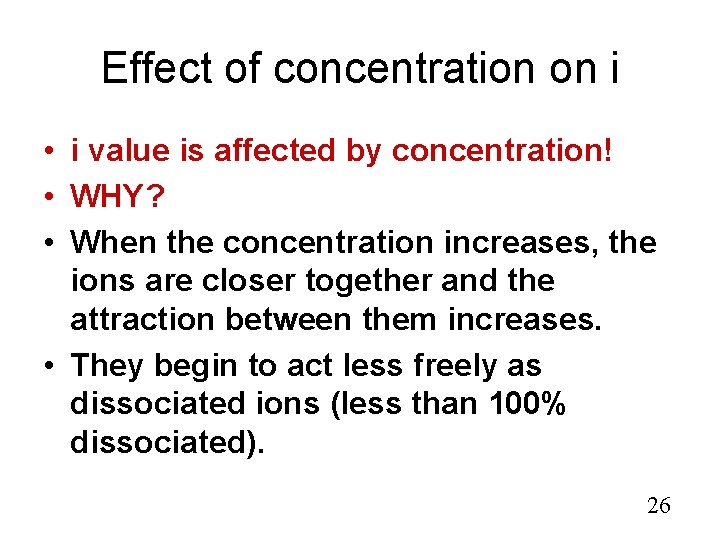 Effect of concentration on i

• i value is affected by concentration!
• WHY?
• When the concentration increases, the ions are closer together and the attraction between them increases.
• They begin to act less freely as dissociated ions (less than 100% dissociated).

26